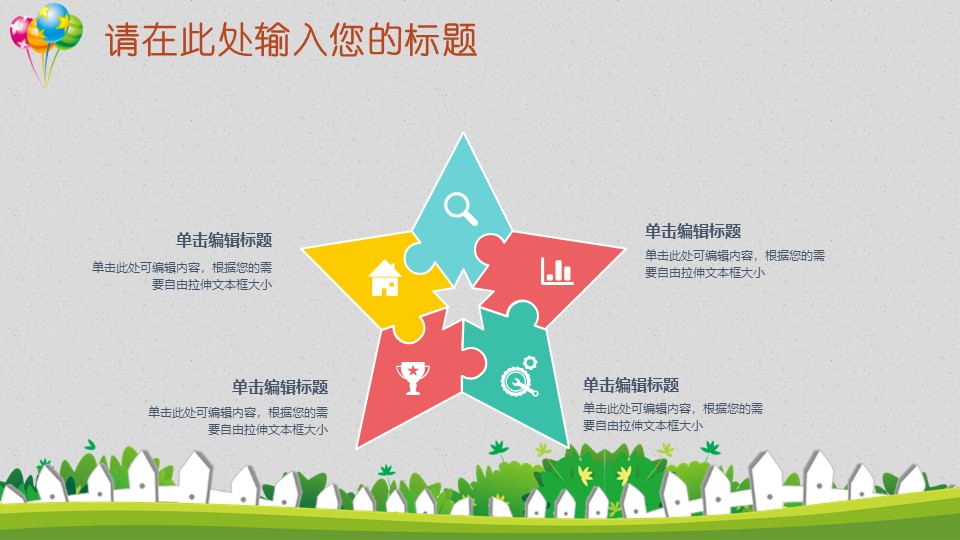 请在此处输入您的标题

单击编辑标题
单击此处可编辑内容，根据您的需要自由拉伸文本框大小

单击编辑标题
单击此处可编辑内容，根据您的需要自由拉伸文本框大小

单击编辑标题
单击此处可编辑内容，根据您的需要自由拉伸文本框大小

单击编辑标题
单击此处可编辑内容，根据您的需要自由拉伸文本框大小